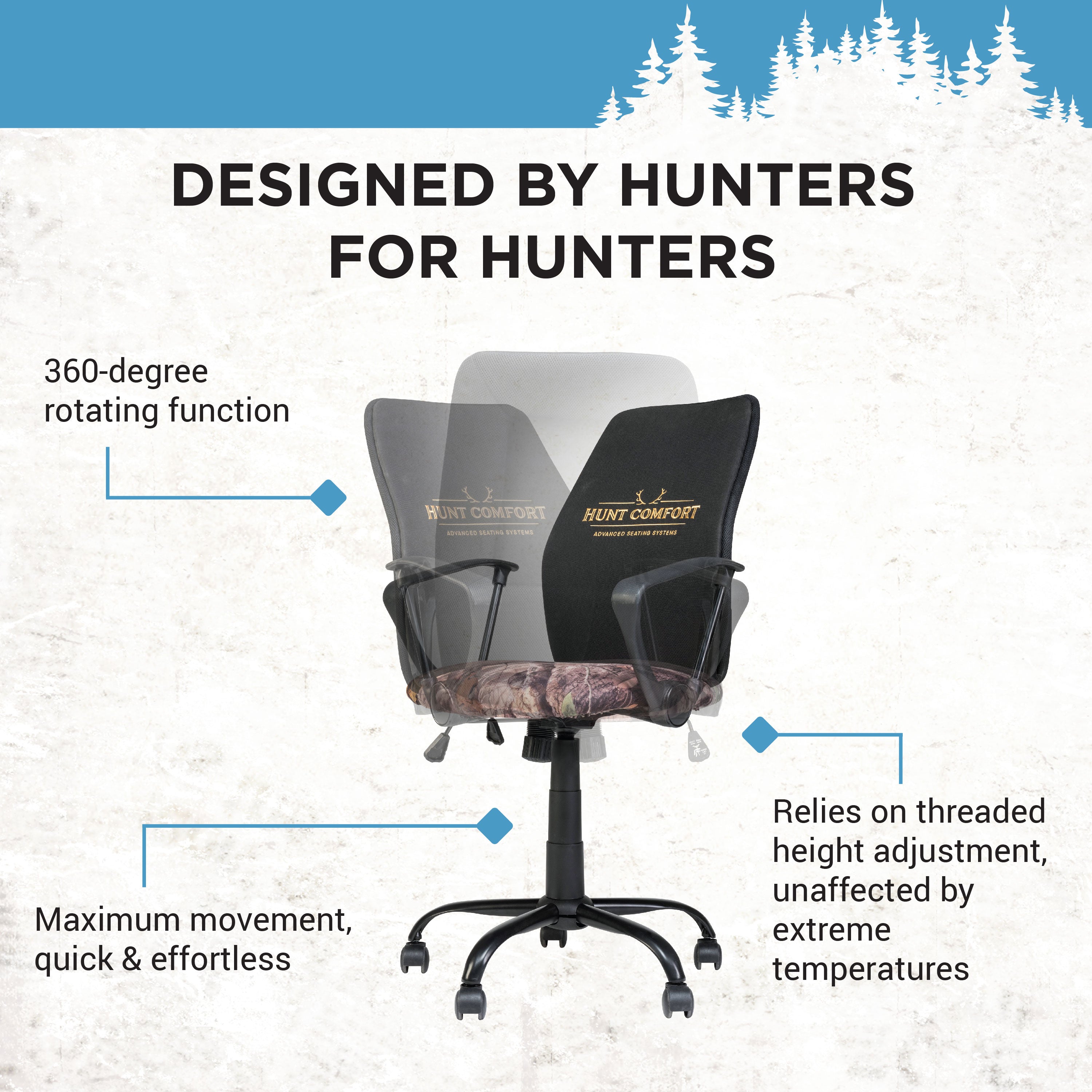 DESIGNED BY HUNTERS FOR HUNTERS

360-degree rotating function

HUNT COMFORT
ADVANCED SEATING SYSTEMS

HUNT COMFORT
ADVANCED SEATING SYSTEMS

Maximum movement, quick & effortless

Relies on threaded height adjustment, unaffected by extreme temperatures